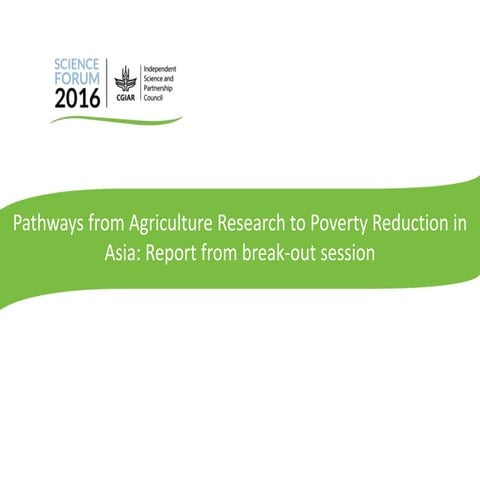 SCIENCE FORUM 2016

CGIAR

Independent Science and Partnership Council

Pathways from Agriculture Research to Poverty Reduction in Asia: Report from break-out session